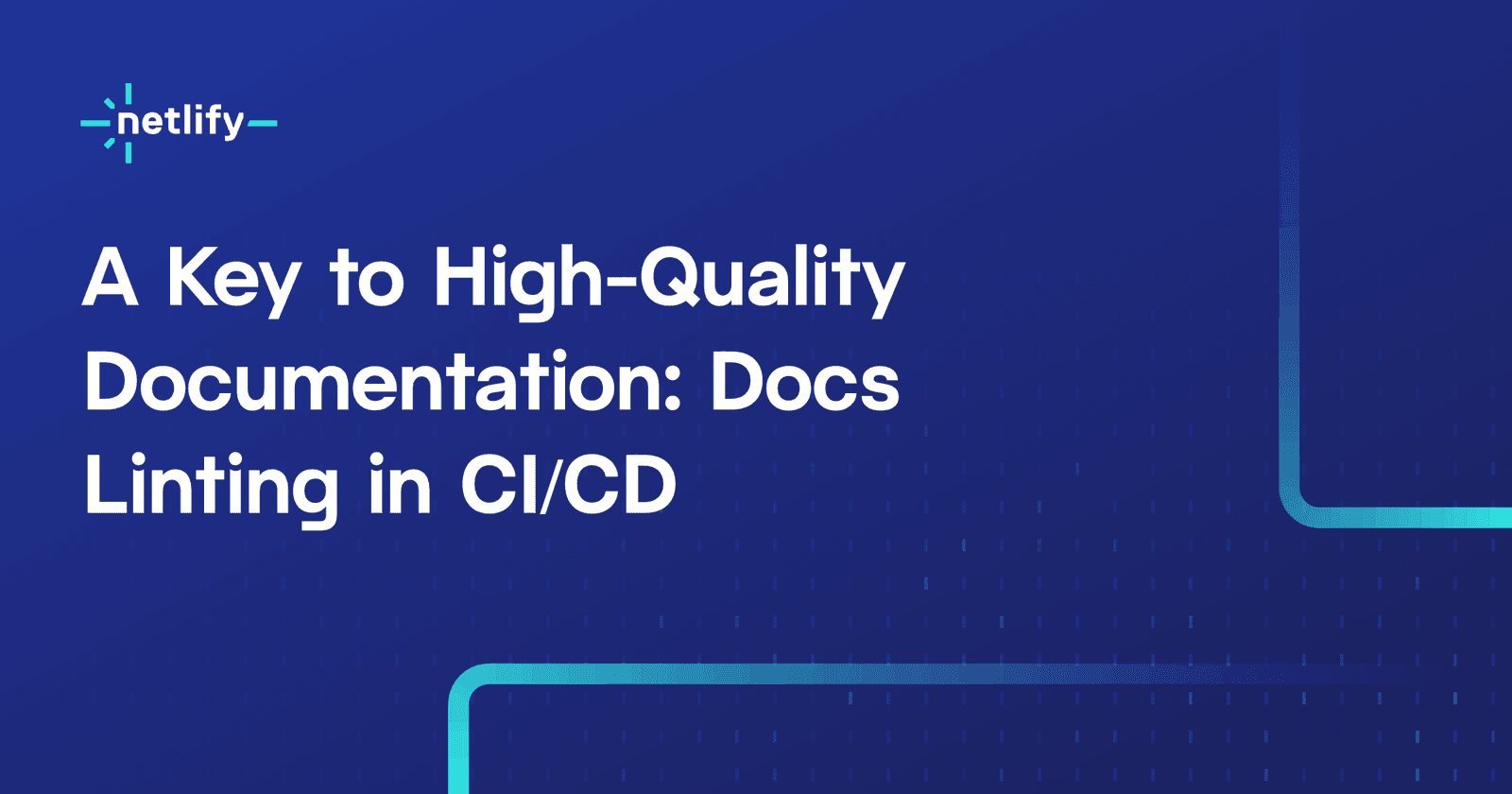 netlify

A Key to High-Quality Documentation: Docs Linting in CI/CD